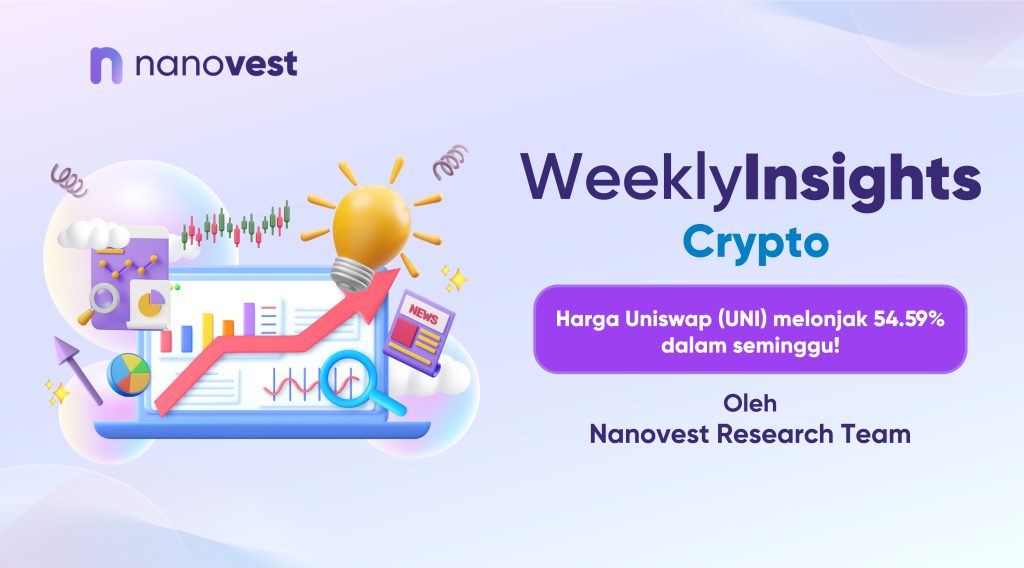 nanovest

NEWS

WeeklyInsights
Crypto

Harga Uniswap (UNI) melonjak 54.59% dalam seminggu!

Oleh
Nanovest Research Team